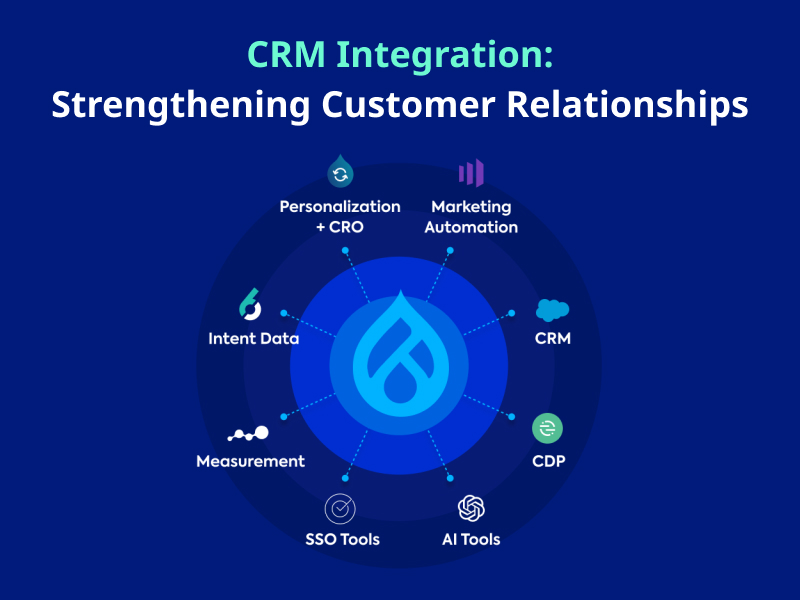 CRM Integration:
Strengthening Customer Relationships

Personalization + CRO

Marketing Automation

Intent Data

CRM

Measurement

CDP

SSO Tools

AI Tools